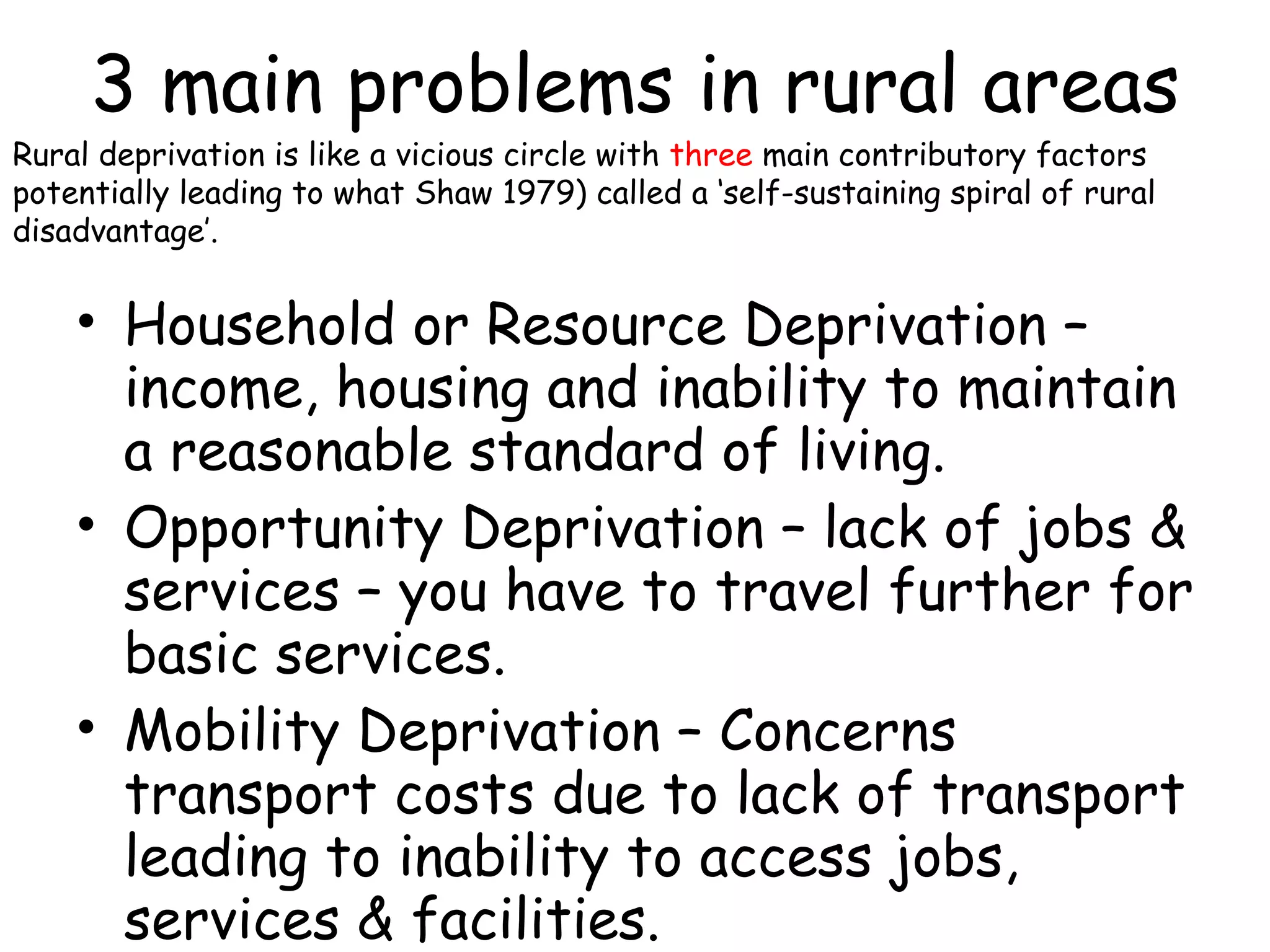 3 main problems in rural areas

Rural deprivation is like a vicious circle with three main contributory factors potentially leading to what Shaw 1979) called a 'self-sustaining spiral of rural disadvantage'.

• Household or Resource Deprivation – income, housing and inability to maintain a reasonable standard of living.
• Opportunity Deprivation – lack of jobs & services – you have to travel further for basic services.
• Mobility Deprivation – Concerns transport costs due to lack of transport leading to inability to access jobs, services & facilities.